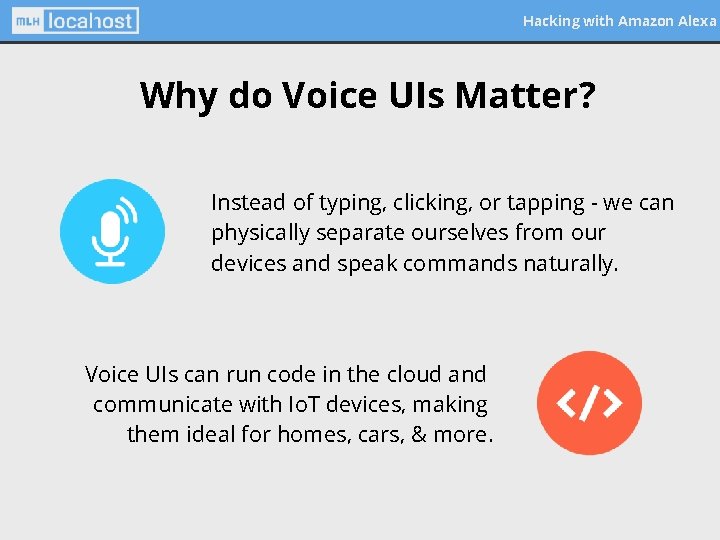 MLH localhost

Hacking with Amazon Alexa

Why do Voice UIs Matter?

Instead of typing, clicking, or tapping - we can physically separate ourselves from our devices and speak commands naturally.

Voice UIs can run code in the cloud and communicate with IoT devices, making them ideal for homes, cars, & more.

</>